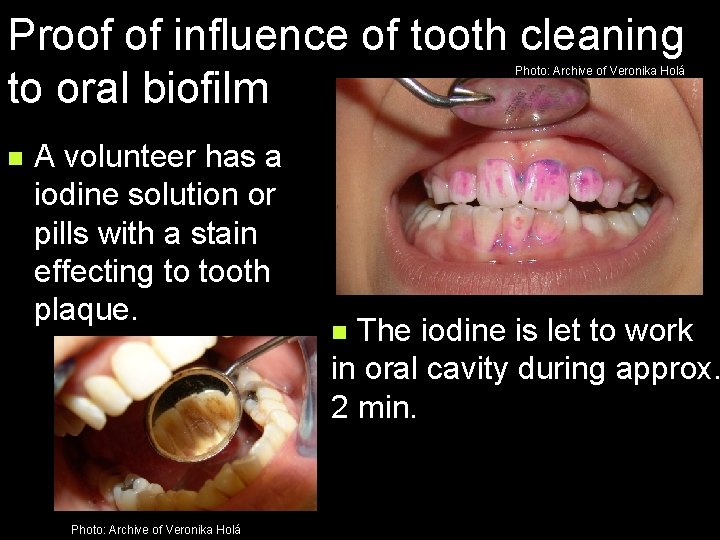 Proof of influence of tooth cleaning to oral biofilm

Photo: Archive of Veronika Holá

A volunteer has a iodine solution or pills with a stain effecting to tooth plaque.

The iodine is let to work in oral cavity during approx. 2 min.

Photo: Archive of Veronika Holá